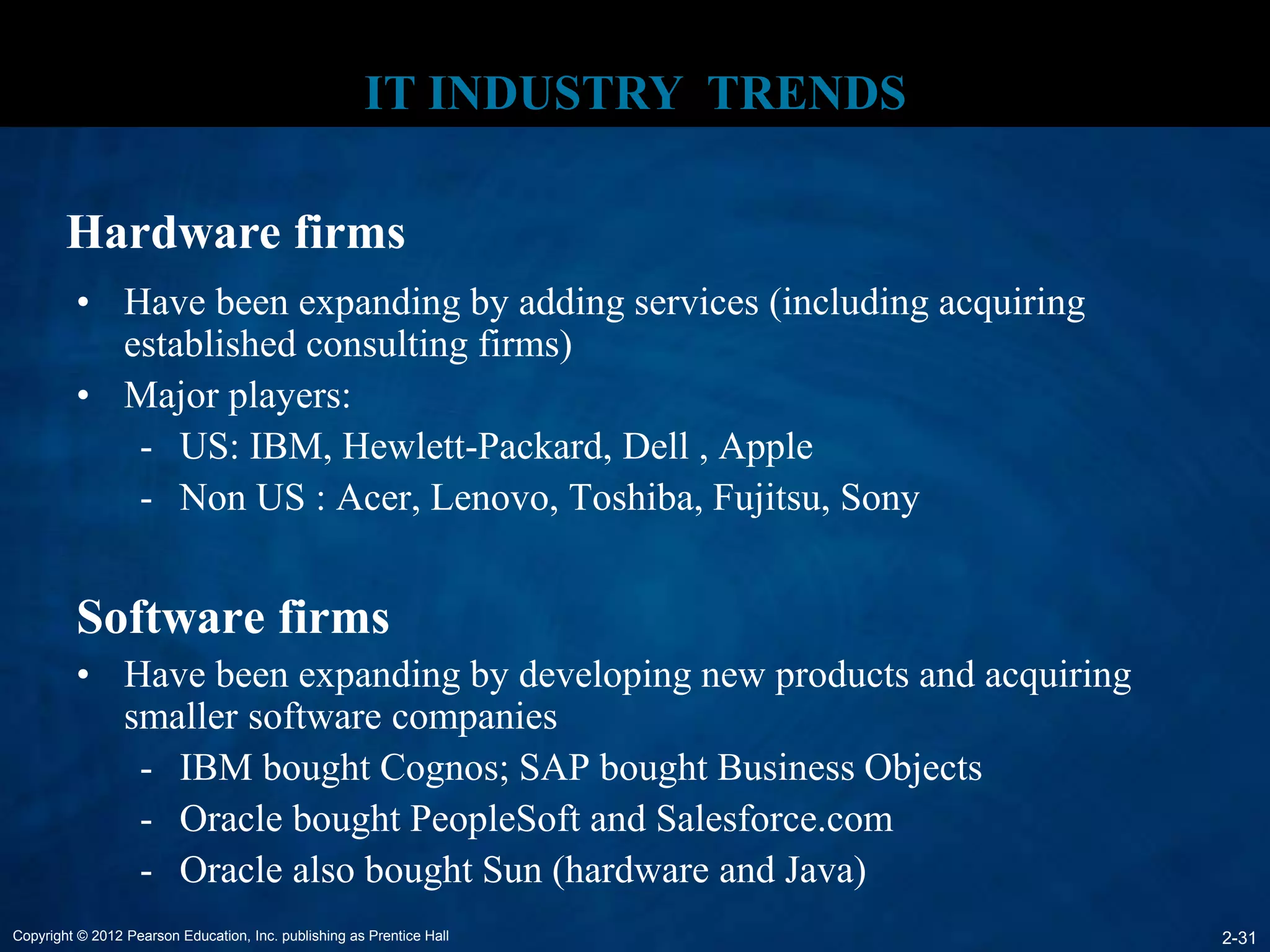 IT INDUSTRY TRENDS

Hardware firms

• Have been expanding by adding services (including acquiring established consulting firms)
• Major players:
- US: IBM, Hewlett-Packard, Dell , Apple
- Non US : Acer, Lenovo, Toshiba, Fujitsu, Sony

Software firms

• Have been expanding by developing new products and acquiring smaller software companies
- IBM bought Cognos; SAP bought Business Objects
- Oracle bought PeopleSoft and Salesforce.com
- Oracle also bought Sun (hardware and Java)

Copyright © 2012 Pearson Education, Inc. publishing as Prentice Hall

2-31